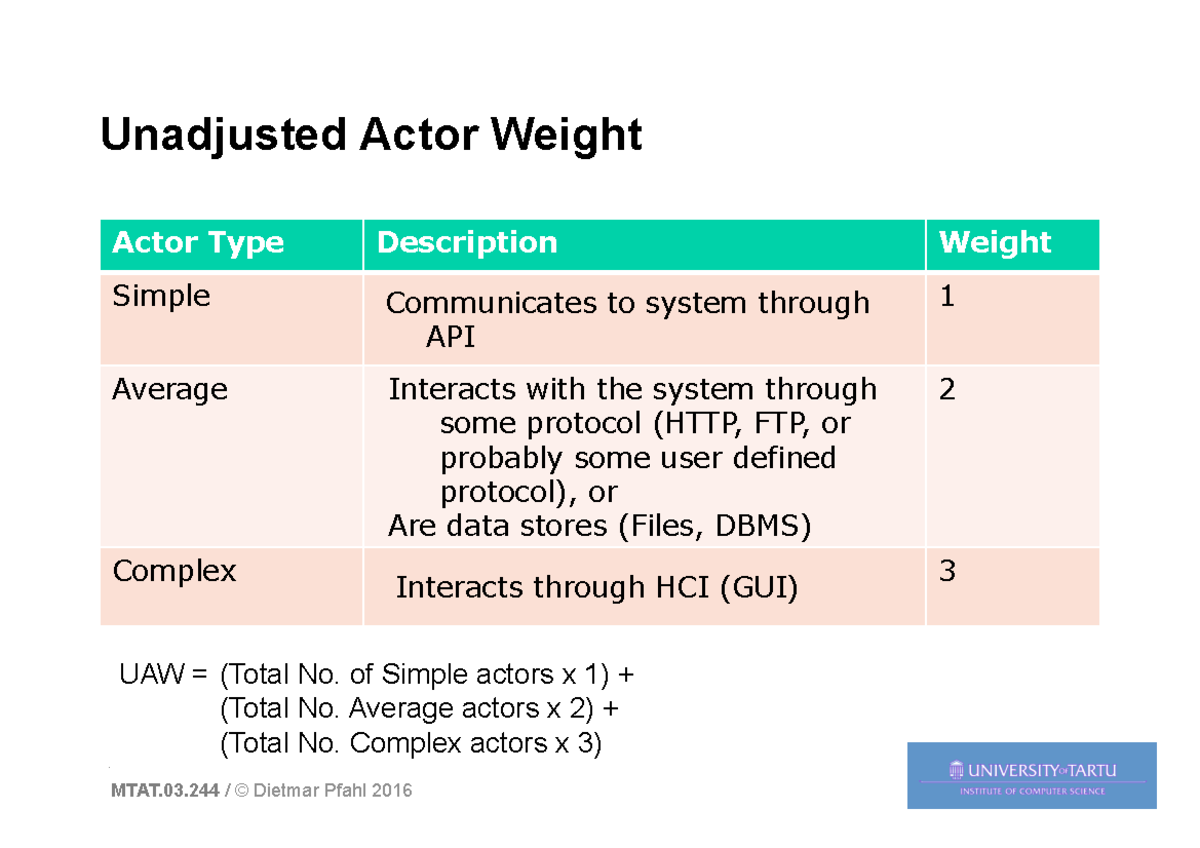 Unadjusted Actor Weight

| Actor Type | Description | Weight |
|---|---|---|
| Simple | Communicates to system through API | 1 |
| Average | Interacts with the system through some protocol (HTTP, FTP, or probably some user defined protocol), or Are data stores (Files, DBMS) | 2 |
| Complex | Interacts through HCI (GUI) | 3 |

UAW = (Total No. of Simple actors x 1) + (Total No. Average actors x 2) + (Total No. Complex actors x 3)

MTAT.03.244 / © Dietmar Pfahl 2016

UNIVERSITY OF TARTU
INSTITUTE OF COMPUTER SCIENCE